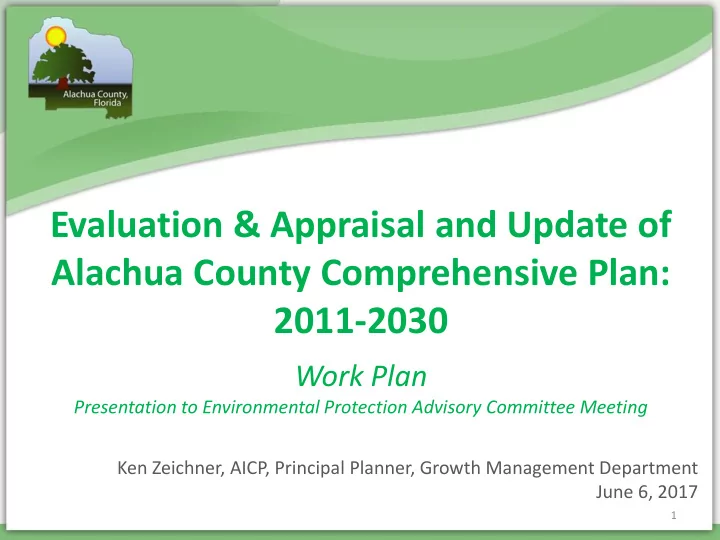 Alachua County, Florida

Evaluation & Appraisal and Update of Alachua County Comprehensive Plan: 2011-2030

Work Plan

Presentation to Environmental Protection Advisory Committee Meeting

Ken Zeichner, AICP, Principal Planner, Growth Management Department
June 6, 2017

1